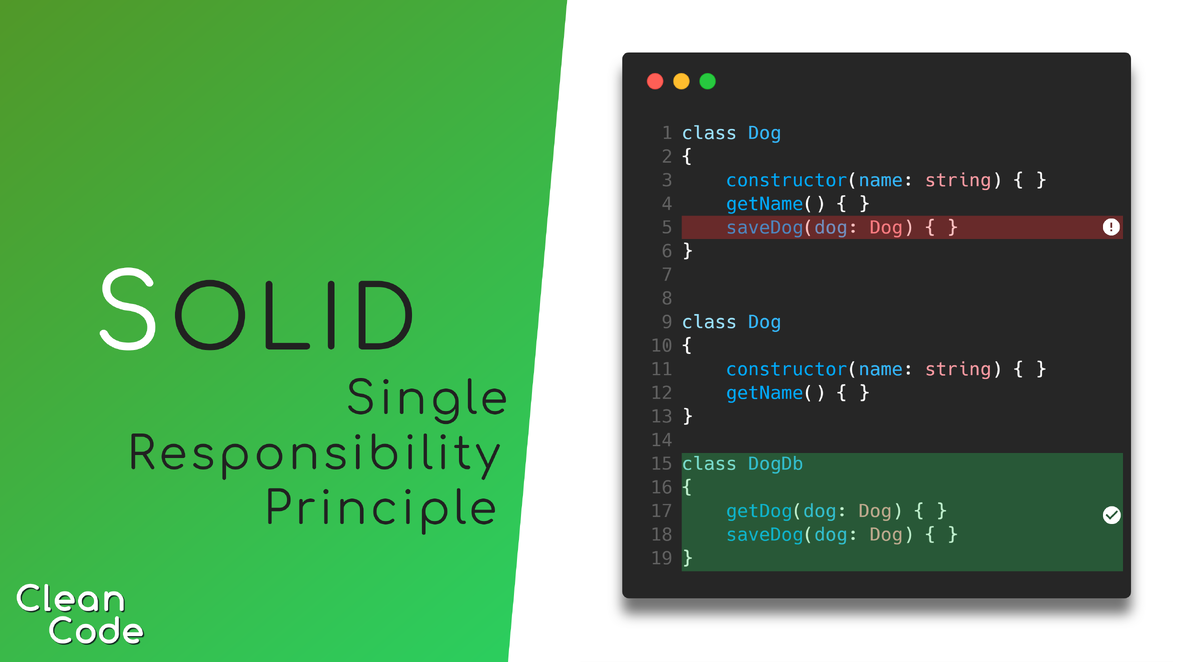 SOLID
Single Responsibility Principle

Clean Code

1 class Dog
2 {
3     constructor(name: string) { }
4     getName() { }
5     saveDog(dog: Dog) { }
6 }
7
8
9 class Dog
10 {
11     constructor(name: string) { }
12     getName() { }
13 }
14
15 class DogDb
16 {
17     getDog(dog: Dog) { }
18     saveDog(dog: Dog) { }
19 }